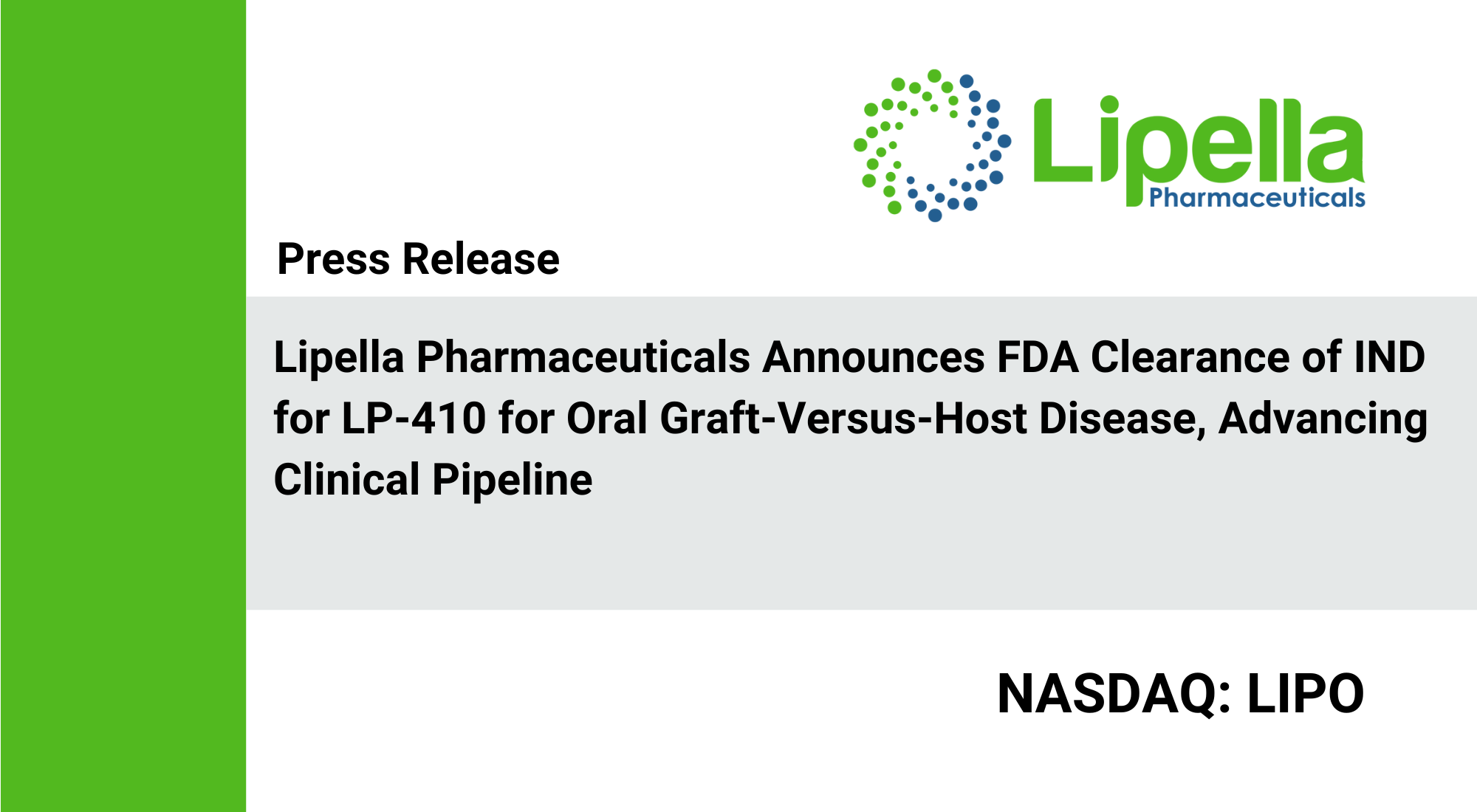 Lipella
Pharmaceuticals

Press Release

Lipella Pharmaceuticals Announces FDA Clearance of IND for LP-410 for Oral Graft-Versus-Host Disease, Advancing Clinical Pipeline

NASDAQ: LIPO